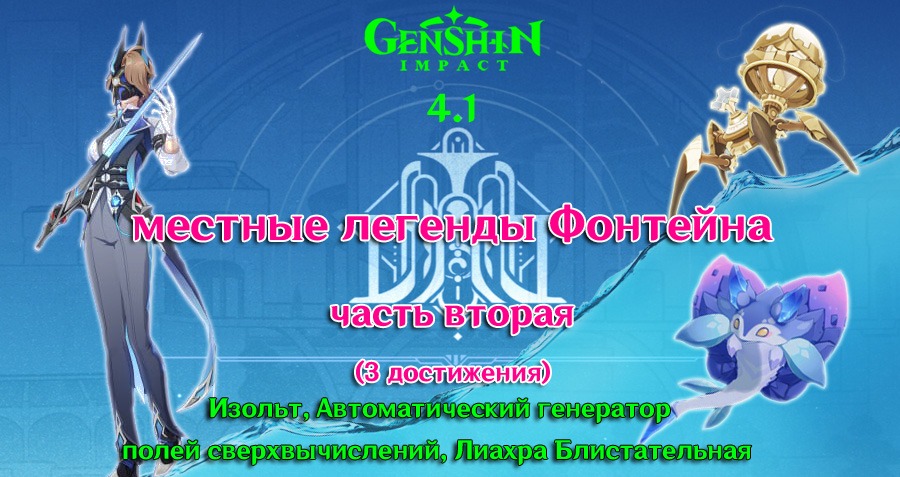 GENSHIN IMPACT

4.1

местные легенды Фонтейна

часть вторая

(3 достижения)

Изольт, Автоматический генератор полей сверхвычислений, Лиахра Блистательная